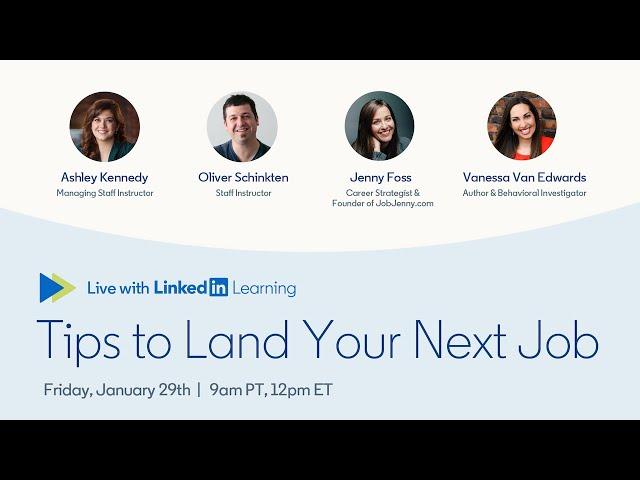 Ashley Kennedy
Managing Staff Instructor

Oliver Schinkten
Staff Instructor

Jenny Foss
Career Strategist & Founder of JobJenny.com

Vanessa Van Edwards
Author & Behavioral Investigator

Live with LinkedIn Learning

Tips to Land Your Next Job

Friday, January 29th | 9am PT, 12pm ET